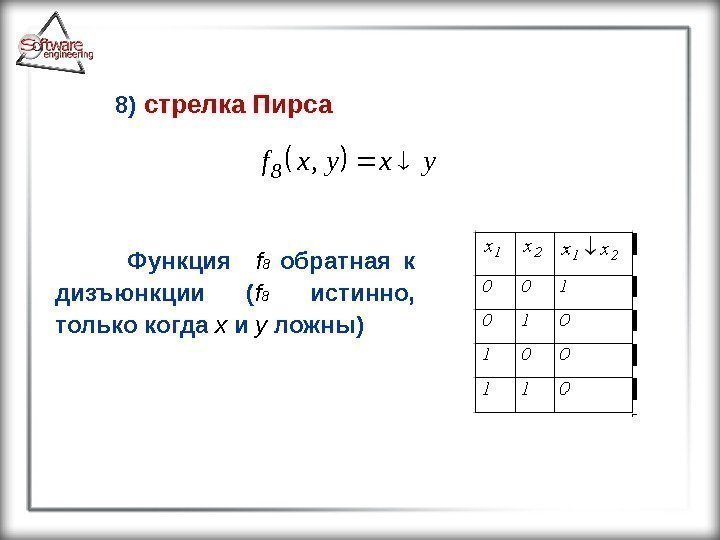 Software engineering

8) стрелка Пирса

$f_8(x, y) = x \downarrow y$

Функция $f_8$ обратная к дизъюнкции ($f_8$ истинно, только когда $x$ и $y$ ложны)

| $x_1$ | $x_2$ | $x_1 \downarrow x_2$ |
|---|---|---|
| 0 | 0 | 1 |
| 0 | 1 | 0 |
| 1 | 0 | 0 |
| 1 | 1 | 0 |